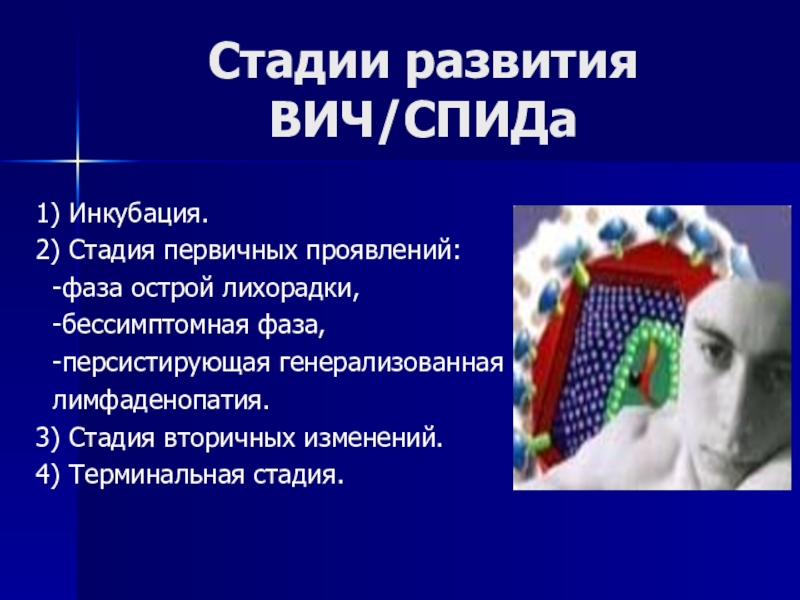 Стадии развития ВИЧ/СПИДа

1) Инкубация.
2) Стадия первичных проявлений:
-фаза острой лихорадки,
-бессимптомная фаза,
-персистирующая генерализованная лимфаденопатия.
3) Стадия вторичных изменений.
4) Терминальная стадия.